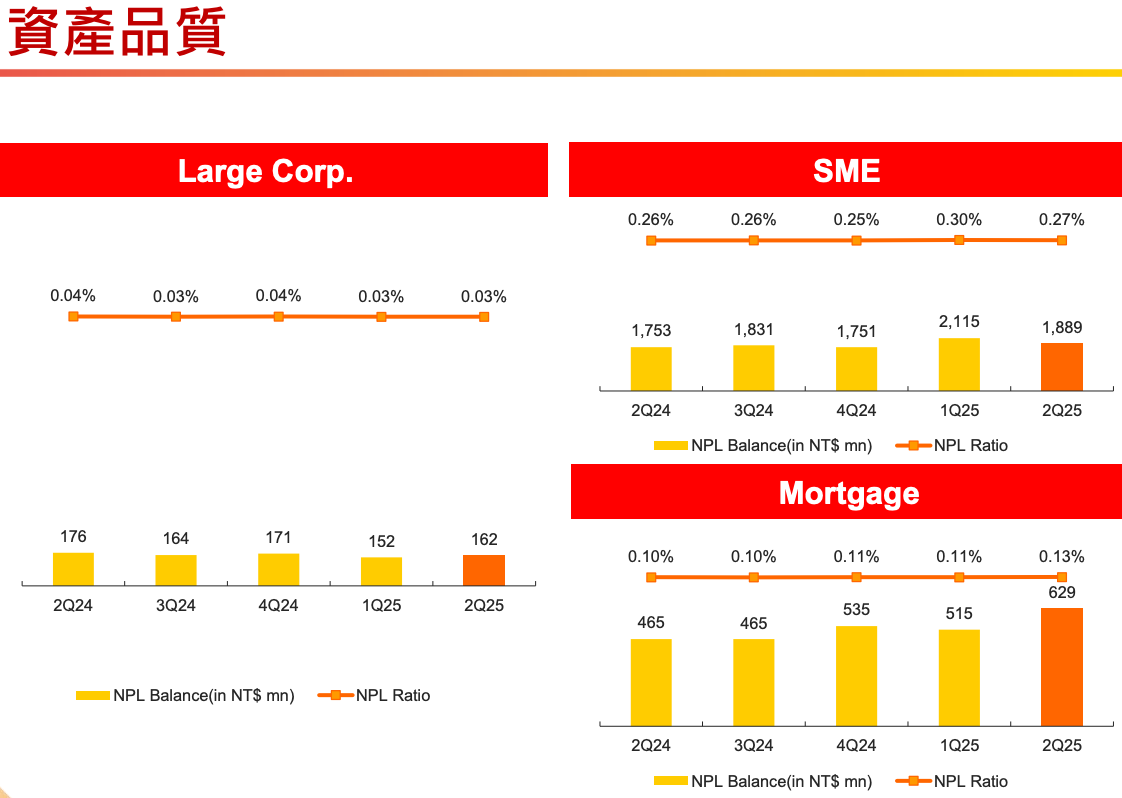 資產品質

Large Corp.

0.04% 0.03% 0.04% 0.03% 0.03%

176 164 171 152 162

2Q24 3Q24 4Q24 1Q25 2Q25

NPL Balance(in NT$ mn) NPL Ratio

SME

0.26% 0.26% 0.25% 0.30% 0.27%

1,753 1,831 1,751 2,115 1,889

2Q24 3Q24 4Q24 1Q25 2Q25

NPL Balance(in NT$ mn) NPL Ratio

Mortgage

0.10% 0.10% 0.11% 0.11% 0.13%

465 465 535 515 629

2Q24 3Q24 4Q24 1Q25 2Q25

NPL Balance(in NT$ mn) NPL Ratio